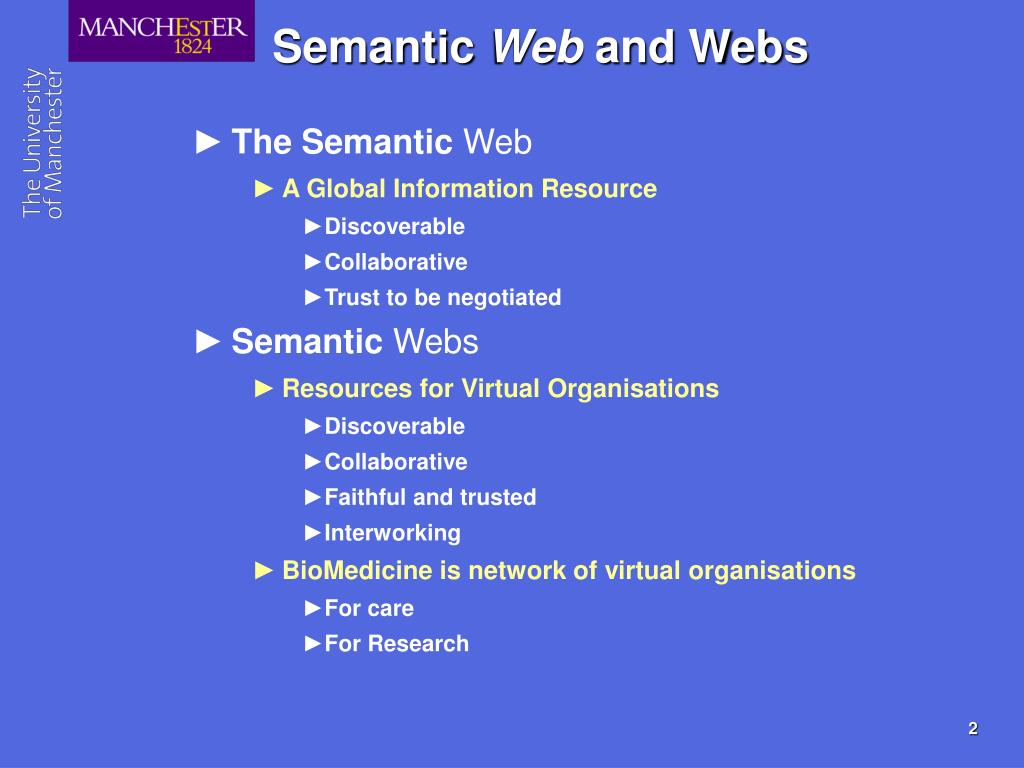 MANCHESTER
1824

The University of Manchester

Semantic Web and Webs

► The Semantic Web

► A Global Information Resource

►Discoverable

►Collaborative

►Trust to be negotiated

► Semantic Webs

► Resources for Virtual Organisations

►Discoverable

►Collaborative

►Faithful and trusted

►Interworking

► BioMedicine is network of virtual organisations

►For care

►For Research

2